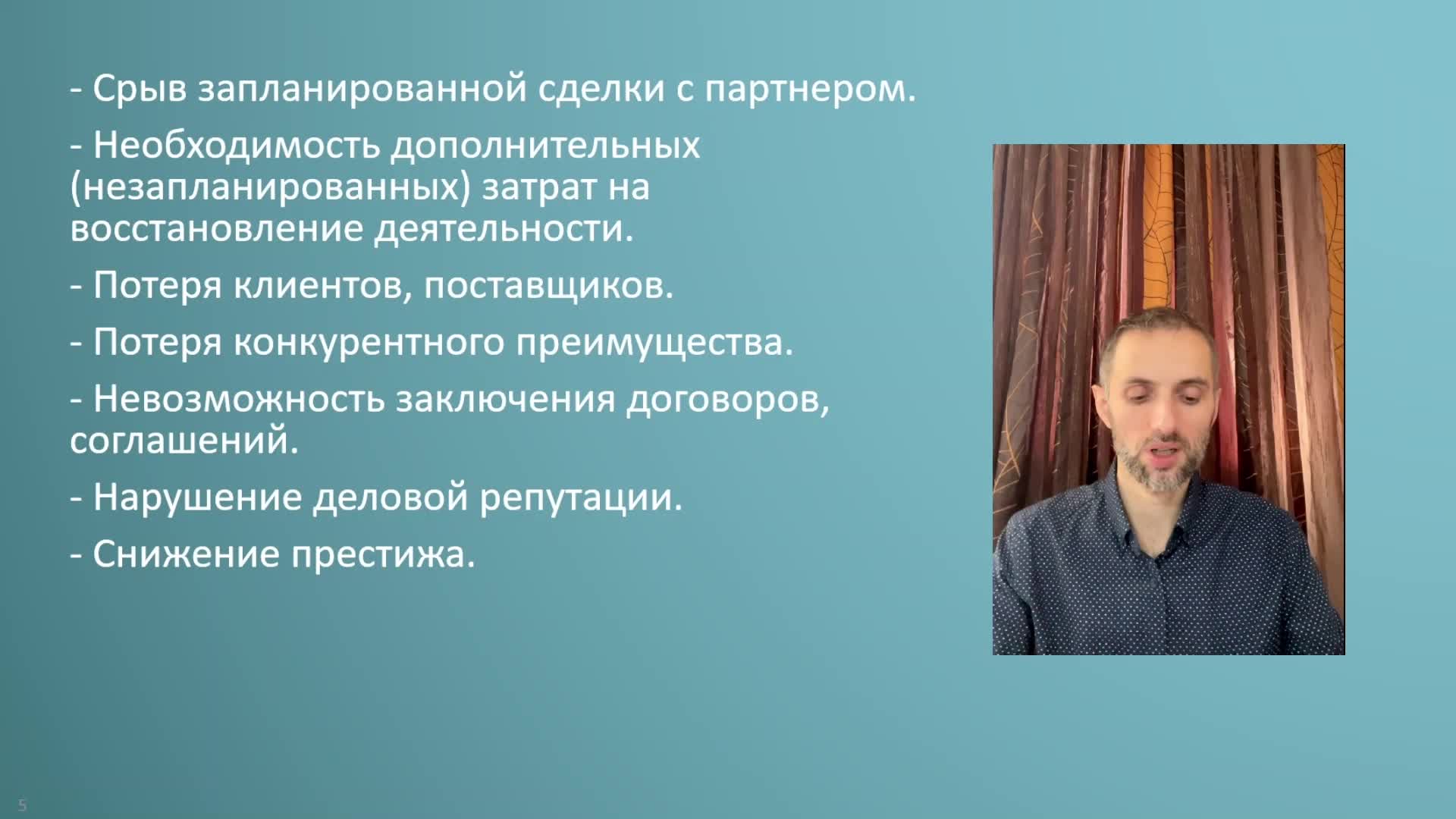 - Срыв запланированной сделки с партнером.

- Необходимость дополнительных (незапланированных) затрат на восстановление деятельности.

- Потеря клиентов, поставщиков.

- Потеря конкурентного преимущества.

- Невозможность заключения договоров, соглашений.

- Нарушение деловой репутации.

- Снижение престижа.

5